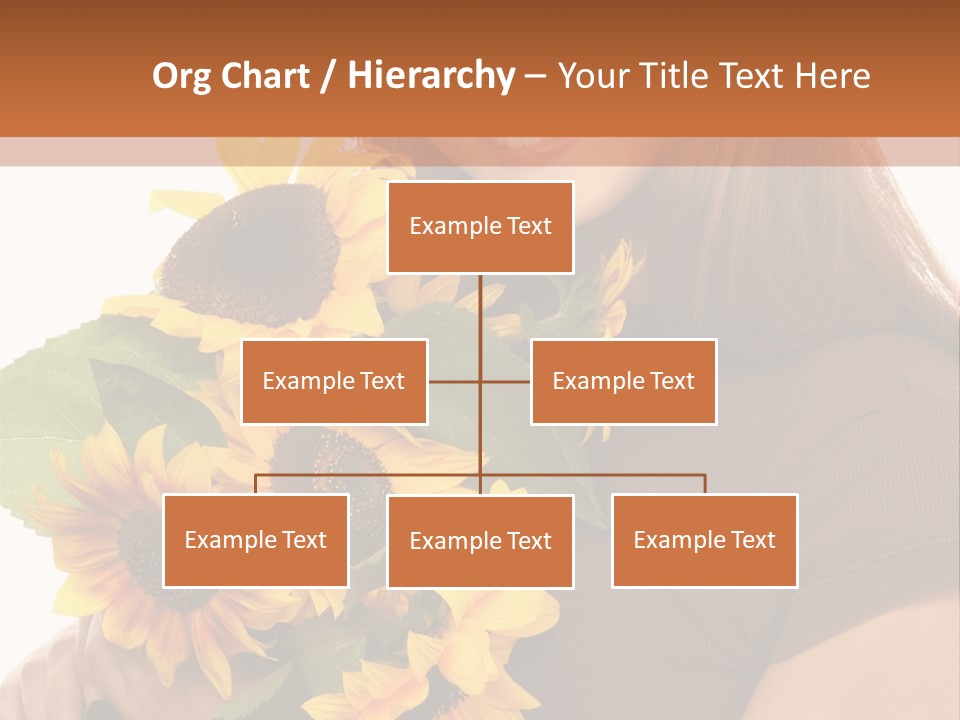 Org Chart / Hierarchy – Your Title Text Here

Example Text

Example Text

Example Text

Example Text

Example Text

Example Text